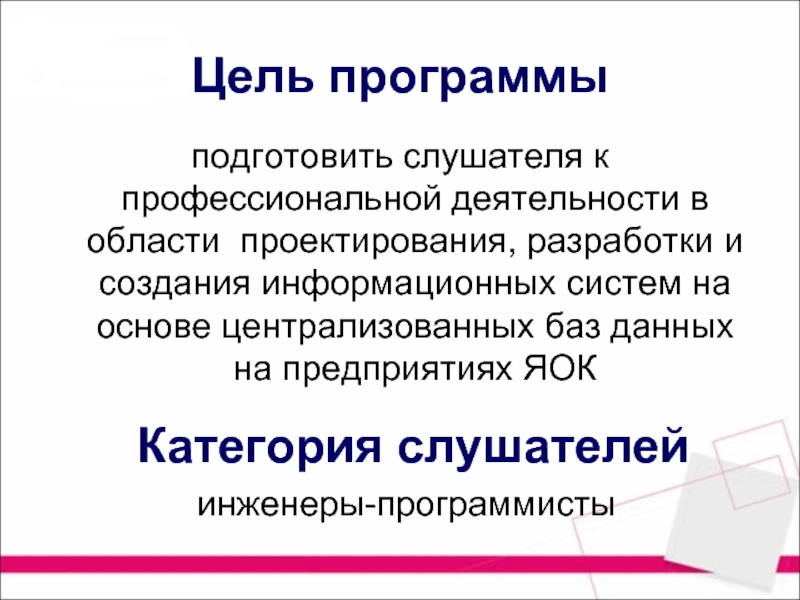 Цель программы

подготовить слушателя к профессиональной деятельности в области  проектирования, разработки и создания информационных систем на основе централизованных баз данных на предприятиях ЯОК

Категория слушателей

инженеры-программисты